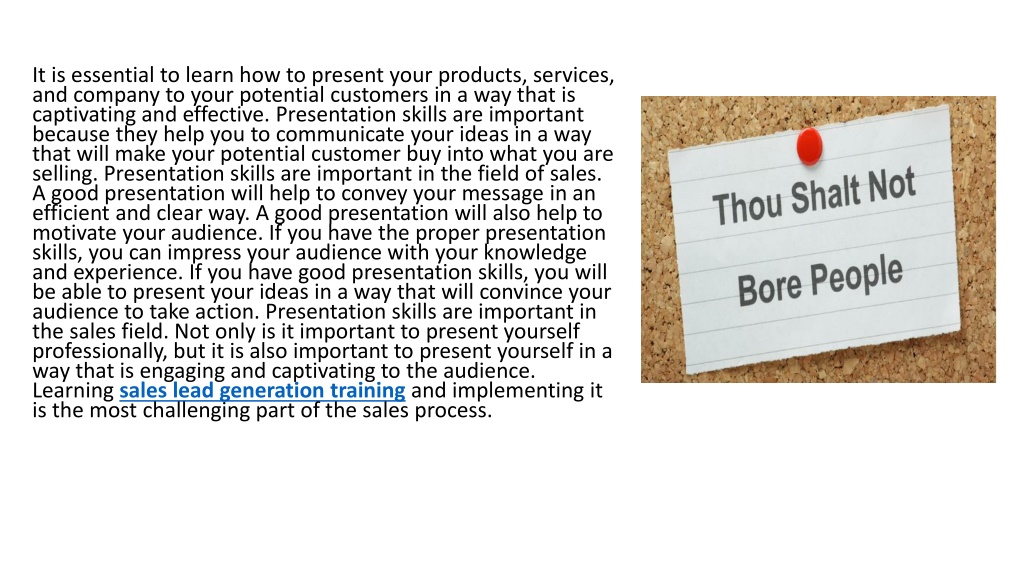 It is essential to learn how to present your products, services, and company to your potential customers in a way that is captivating and effective. Presentation skills are important because they help you to communicate your ideas in a way that will make your potential customer buy into what you are selling. Presentation skills are important in the field of sales. A good presentation will help to convey your message in an efficient and clear way. A good presentation will also help to motivate your audience. If you have the proper presentation skills, you can impress your audience with your knowledge and experience. If you have good presentation skills, you will be able to present your ideas in a way that will convince your audience to take action. Presentation skills are important in the sales field. Not only is it important to present yourself professionally, but it is also important to present yourself in a way that is engaging and captivating to the audience. Learning sales lead generation training and implementing it is the most challenging part of the sales process.

Thou Shalt Not
Bore People